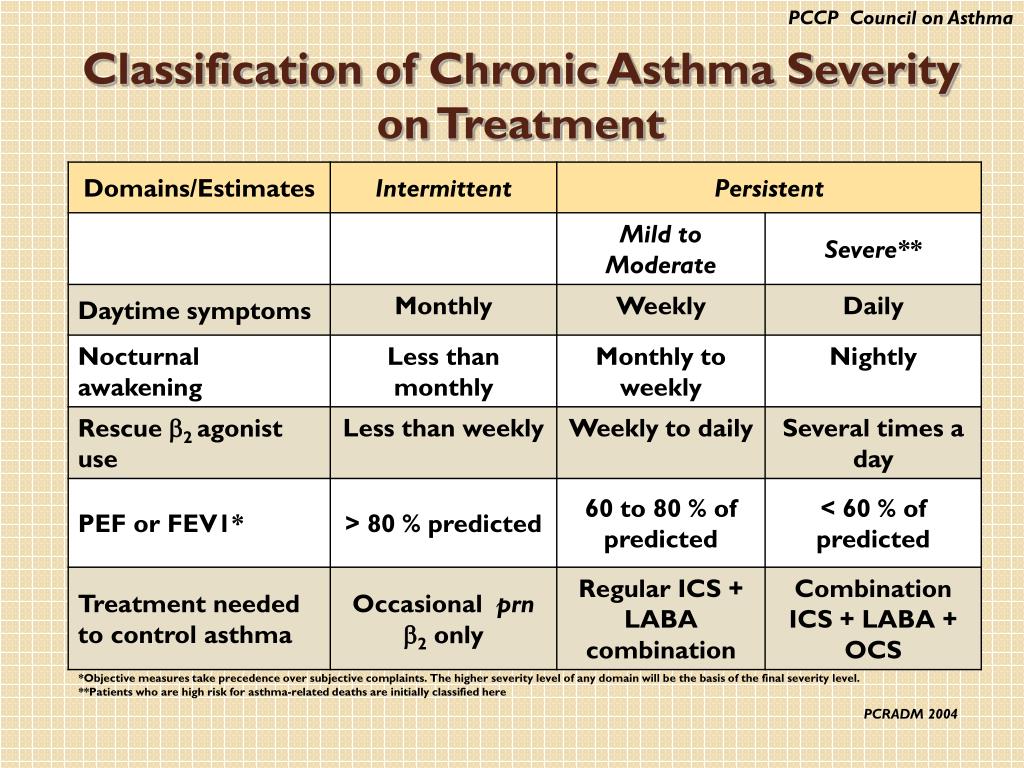 PCCP Council on Asthma

Classification of Chronic Asthma Severity on Treatment

| Domains/Estimates | Intermittent | Persistent | |
|---|---|---|---|
| | | Mild to Moderate | Severe** |
| Daytime symptoms | Monthly | Weekly | Daily |
| Nocturnal awakening | Less than monthly | Monthly to weekly | Nightly |
| Rescue $\beta_2$ agonist use | Less than weekly | Weekly to daily | Several times a day |
| PEF or FEV1* | > 80 % predicted | 60 to 80 % of predicted | < 60 % of predicted |
| Treatment needed to control asthma | Occasional prn $\beta_2$ only | Regular ICS + LABA combination | Combination ICS + LABA + OCS |

*Objective measures take precedence over subjective complaints. The higher severity level of any domain will be the basis of the final severity level.
**Patients who are high risk for asthma-related deaths are initially classified here

PCRADM 2004